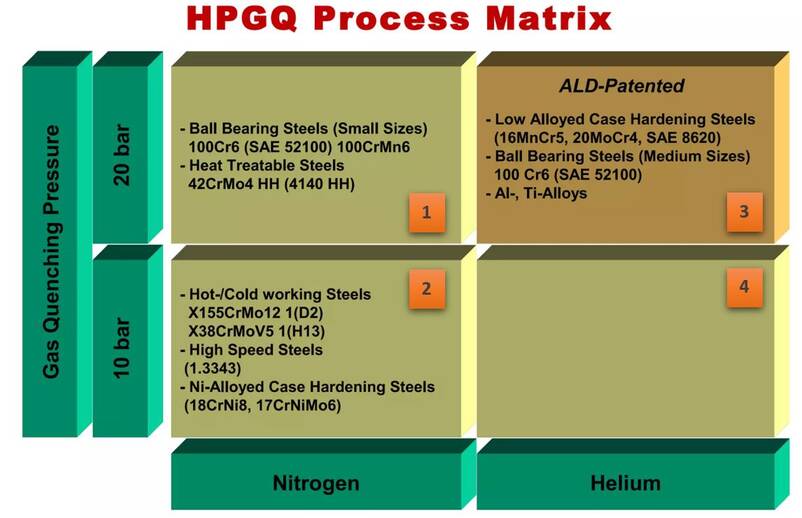 HPGQ Process Matrix

Gas Quenching Pressure

20 bar

- Ball Bearing Steels (Small Sizes) 100Cr6 (SAE 52100) 100CrMn6
- Heat Treatable Steels 42CrMo4 HH (4140 HH)

1

ALD-Patented

- Low Alloyed Case Hardening Steels (16MnCr5, 20MoCr4, SAE 8620)
- Ball Bearing Steels (Medium Sizes) 100 Cr6 (SAE 52100)
- Al-, Ti-Alloys

3

10 bar

2

- Hot-/Cold working Steels X155CrMo12 1(D2) X38CrMoV5 1(H13)
- High Speed Steels (1.3343)
- Ni-Alloyed Case Hardening Steels (18CrNi8, 17CrNiMo6)

4

Nitrogen

Helium